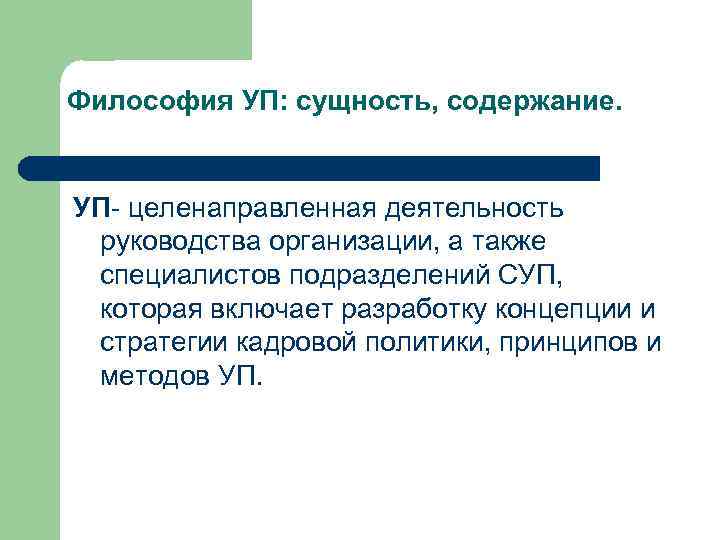 Философия УП: сущность, содержание.

УП- целенаправленная деятельность руководства организации, а также специалистов подразделений СУП, которая включает разработку концепции и стратегии кадровой политики, принципов и методов УП.